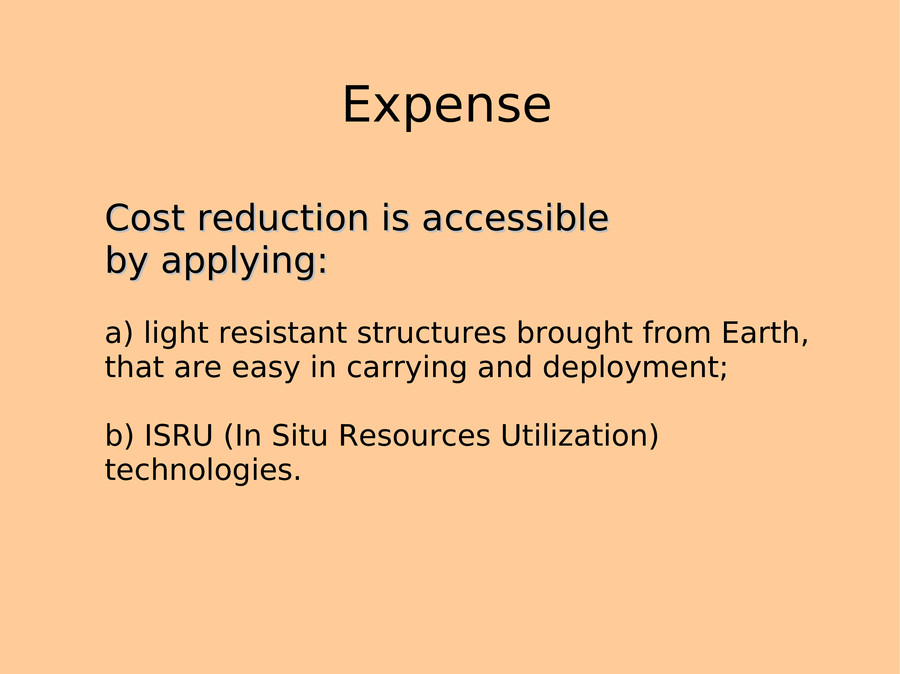 Expense

Cost reduction is accessible by applying:

a) light resistant structures brought from Earth, that are easy in carrying and deployment;

b) ISRU (In Situ Resources Utilization) technologies.